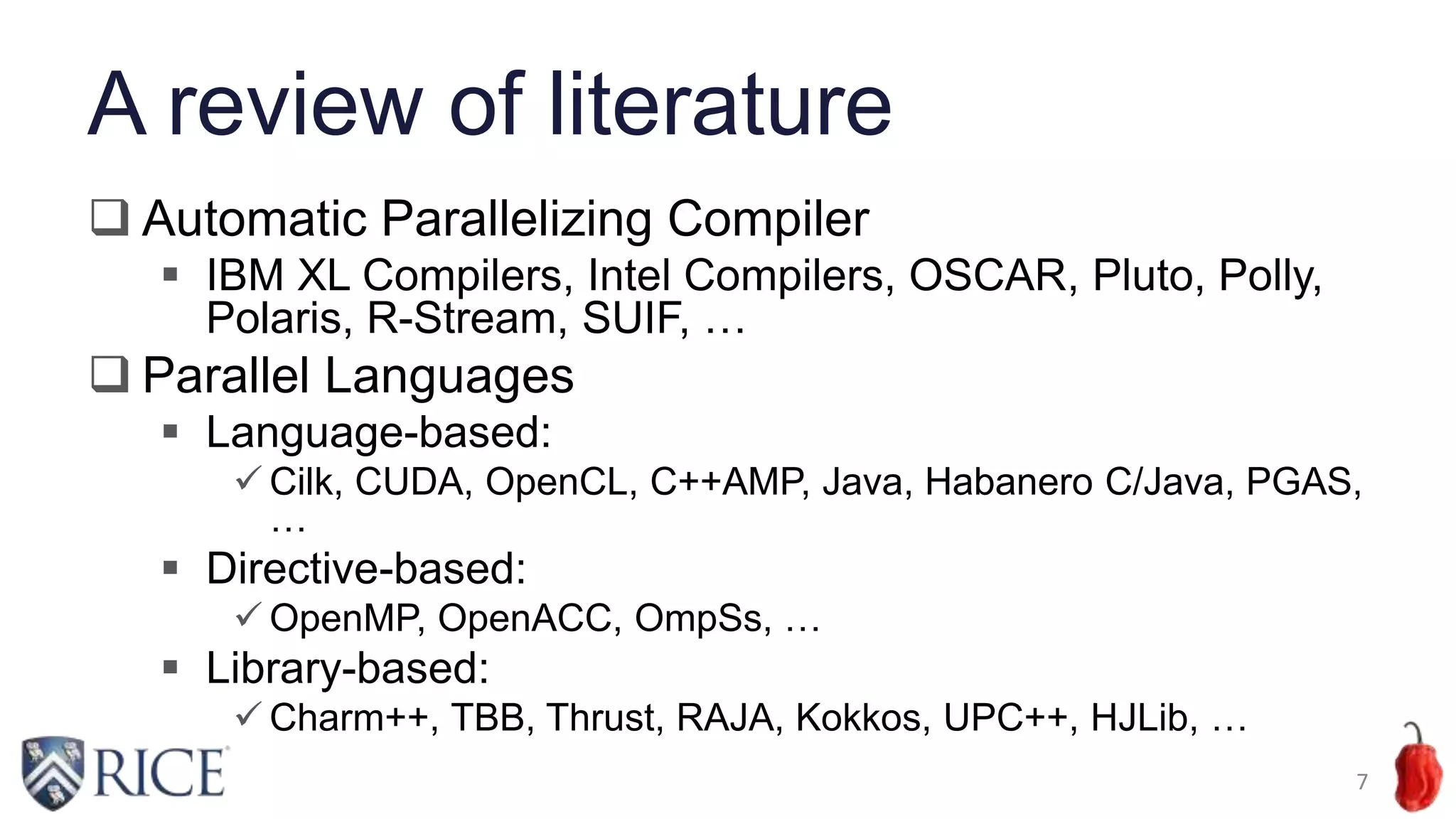 A review of literature

❑ Automatic Parallelizing Compiler
▪ IBM XL Compilers, Intel Compilers, OSCAR, Pluto, Polly, Polaris, R-Stream, SUIF, …

❑ Parallel Languages
▪ Language-based:
✓ Cilk, CUDA, OpenCL, C++AMP, Java, Habanero C/Java, PGAS, …
▪ Directive-based:
✓ OpenMP, OpenACC, OmpSs, …
▪ Library-based:
✓ Charm++, TBB, Thrust, RAJA, Kokkos, UPC++, HJLib, …

RICE

7